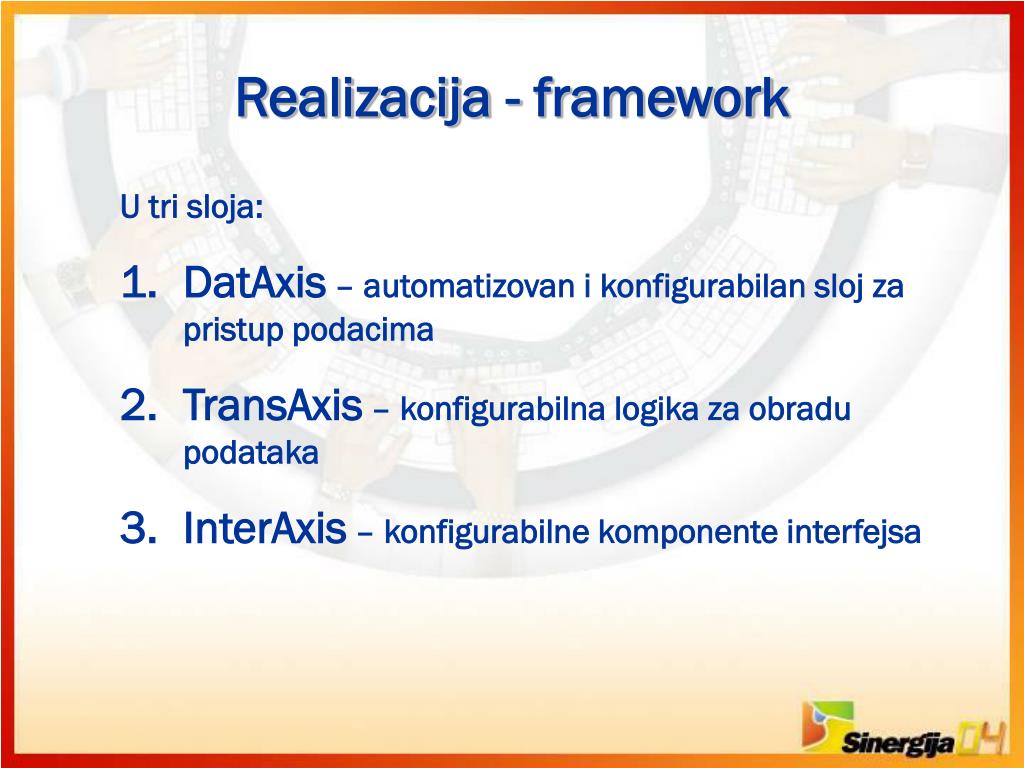 Realizacija - framework

U tri sloja:

1. DatAxis – automatizovan i konfigurabilan sloj za pristup podacima

2. TransAxis – konfigurabilna logika za obradu podataka

3. InterAxis – konfigurabilne komponente interfejsa

Sinergija 04